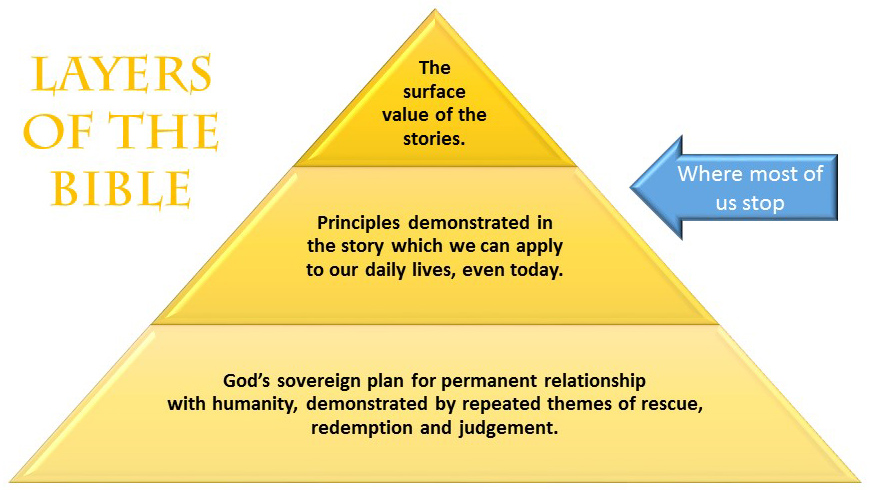 LAYERS OF THE BIBLE

The surface value of the stories.

Where most of us stop

Principles demonstrated in the story which we can apply to our daily lives, even today.

God's sovereign plan for permanent relationship with humanity, demonstrated by repeated themes of rescue, redemption and judgement.